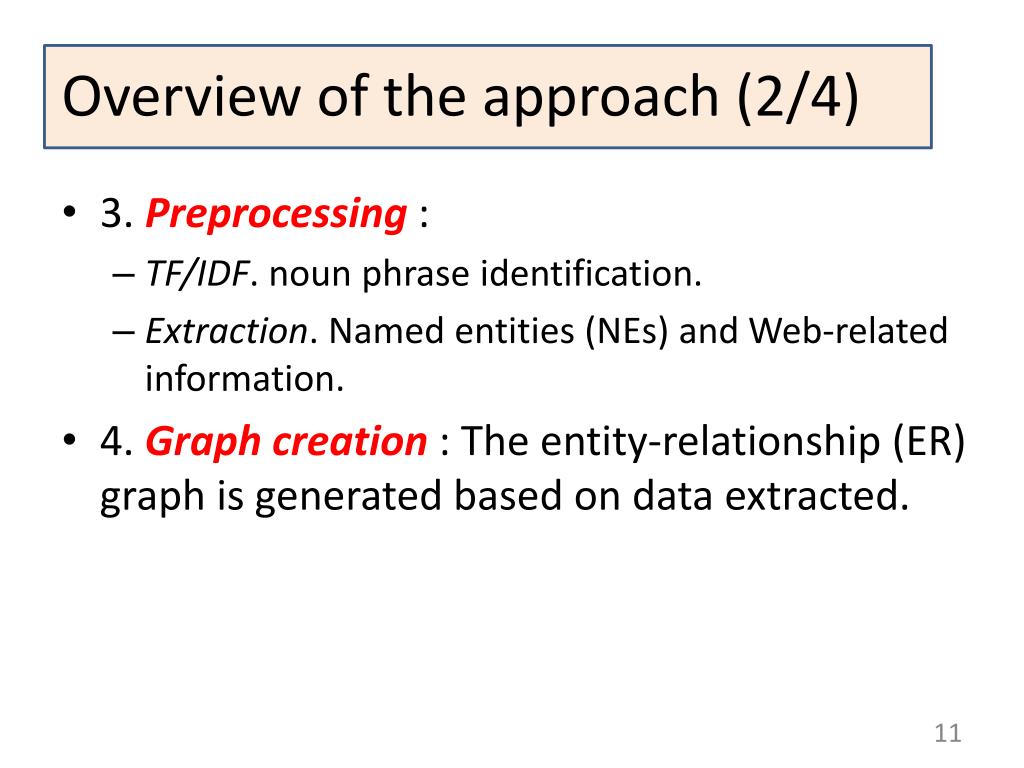 Overview of the approach (2/4)

• 3. Preprocessing :
– TF/IDF. noun phrase identification.
– Extraction. Named entities (NEs) and Web-related information.

• 4. Graph creation : The entity-relationship (ER) graph is generated based on data extracted.

11